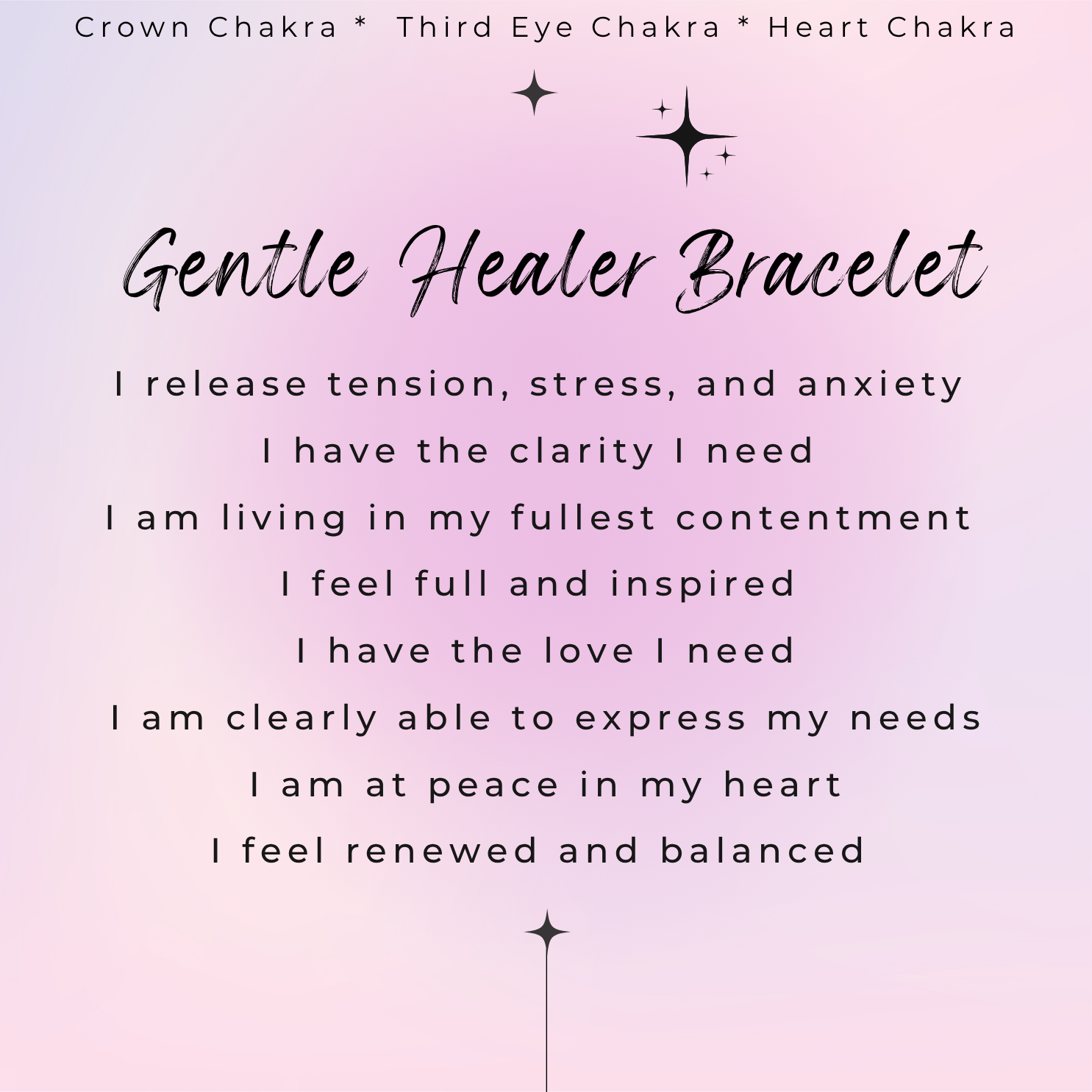 Crown Chakra * Third Eye Chakra * Heart Chakra

Gentle Healer Bracelet

I release tension, stress, and anxiety
I have the clarity I need
I am living in my fullest contentment
I feel full and inspired
I have the love I need
I am clearly able to express my needs
I am at peace in my heart
I feel renewed and balanced